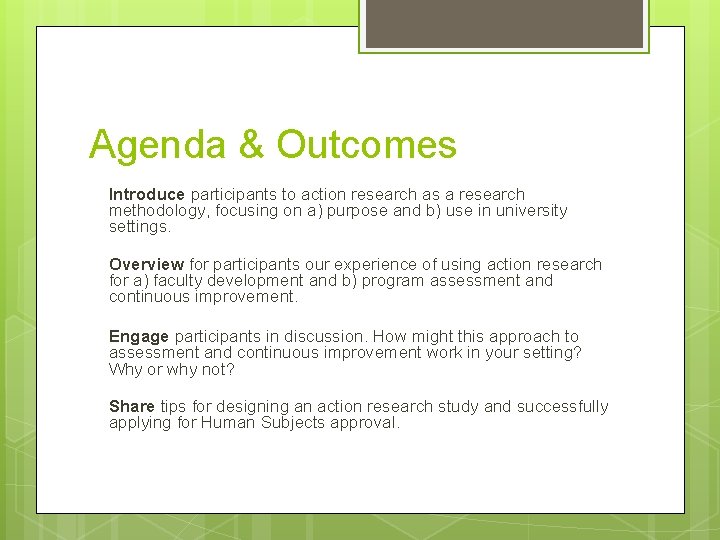 Agenda & Outcomes

Introduce participants to action research as a research methodology, focusing on a) purpose and b) use in university settings.

Overview for participants our experience of using action research for a) faculty development and b) program assessment and continuous improvement.

Engage participants in discussion. How might this approach to assessment and continuous improvement work in your setting? Why or why not?

Share tips for designing an action research study and successfully applying for Human Subjects approval.